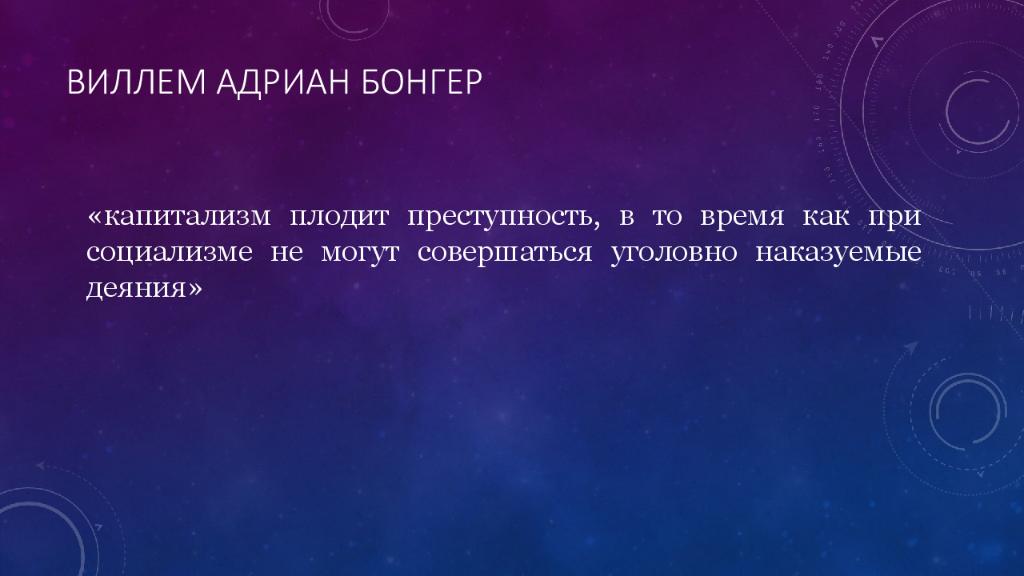 ВИЛЛЕМ АДРИАН БОНГЕР

«капитализм плодит преступность, в то время как при социализме не могут совершаться уголовно наказуемые деяния»